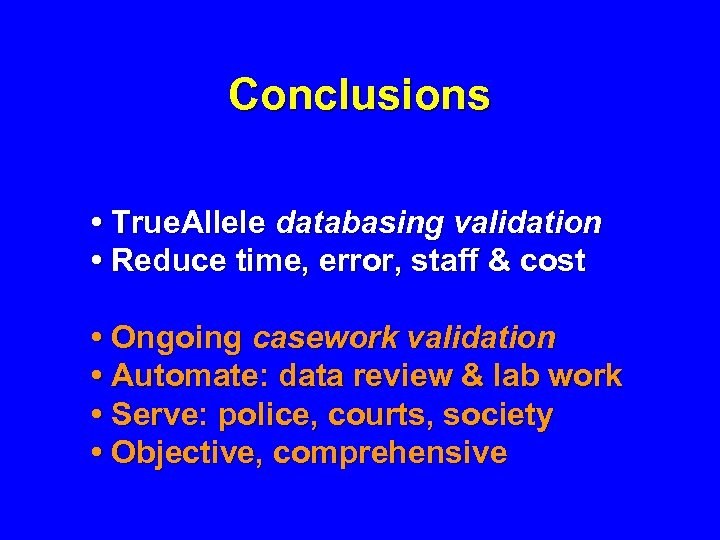 Conclusions

• TrueAllele databasing validation
• Reduce time, error, staff & cost

• Ongoing casework validation
• Automate: data review & lab work
• Serve: police, courts, society
• Objective, comprehensive